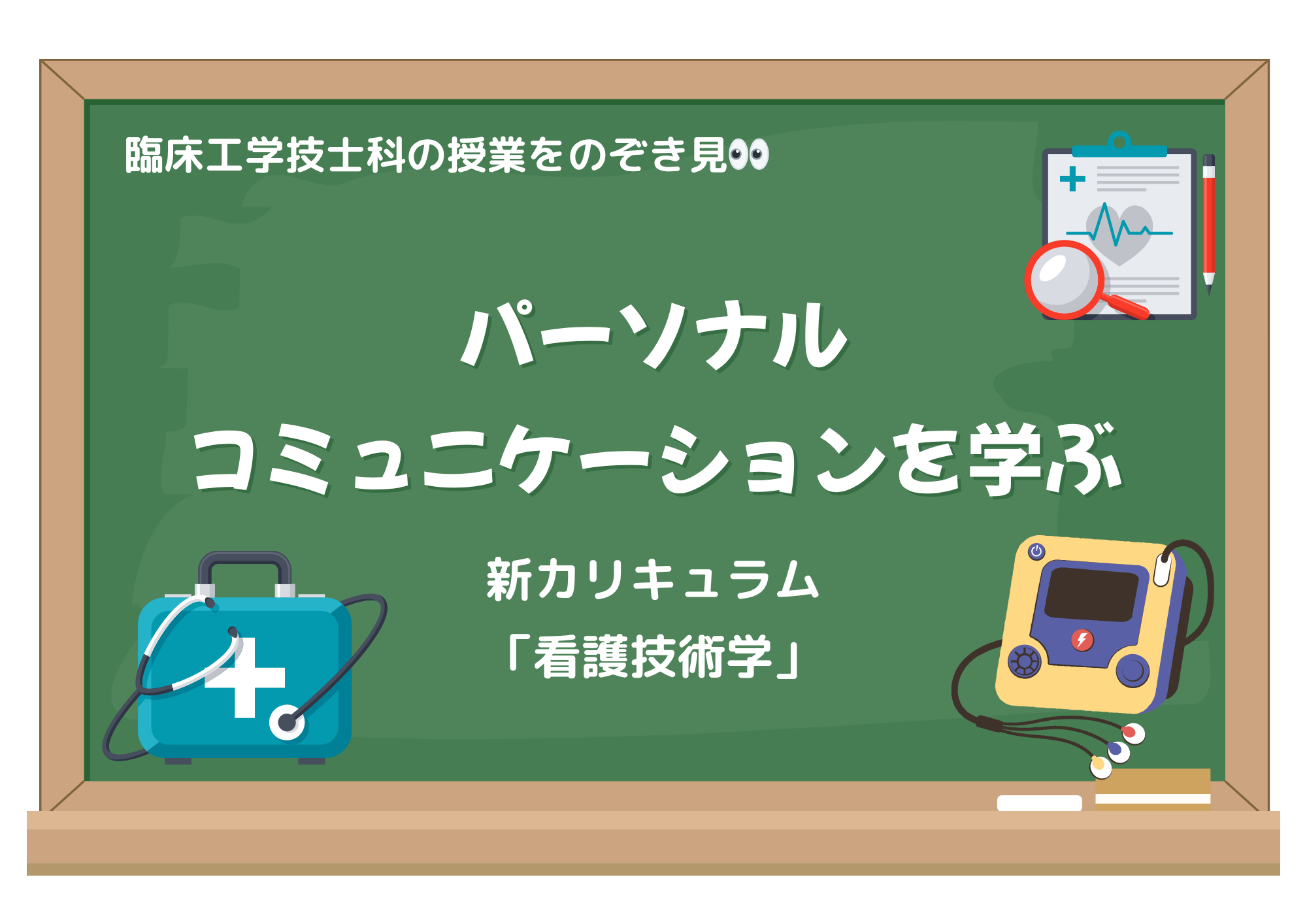 臨床工学技士科の授業をのぞき見👀

パーソナル
コミュニケーションを学ぶ

新カリキュラム
「看護技術学」